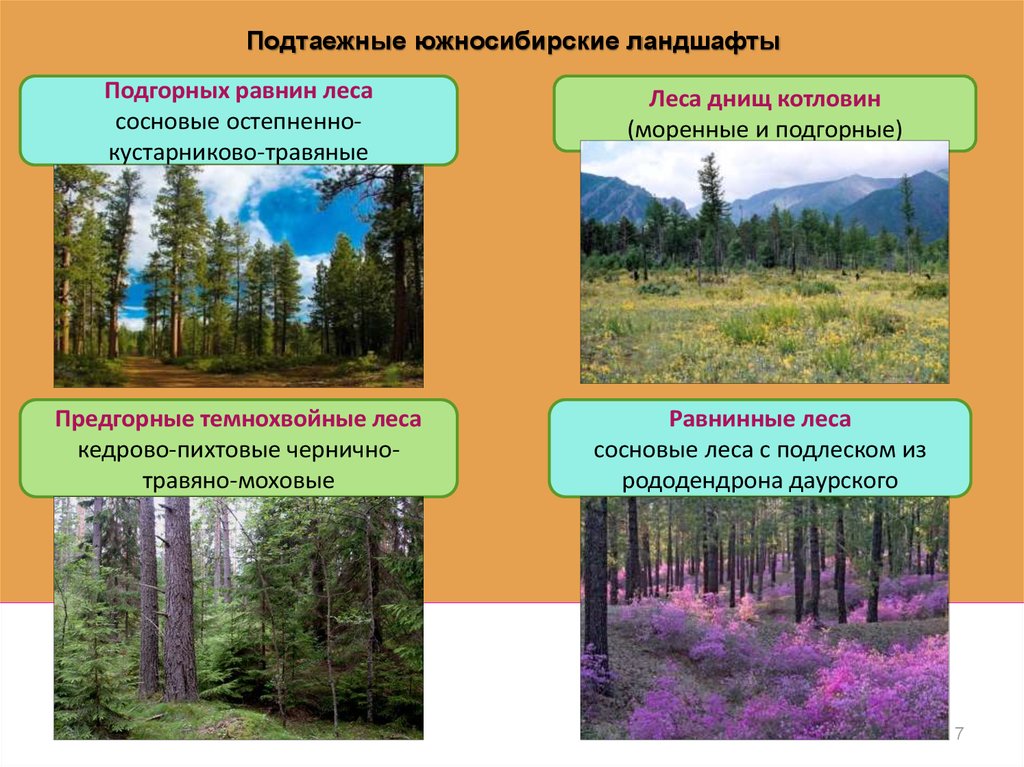 Подтаежные южносибирские ландшафты

Подгорных равнин леса
сосновые остепненно-кустарниково-травяные

Леса днищ котловин
(моренные и подгорные)

Предгорные темнохвойные леса
кедрово-пихтовые чернично-травяно-моховые

Равнинные леса
сосновые леса с подлеском из рододендрона даурского

7